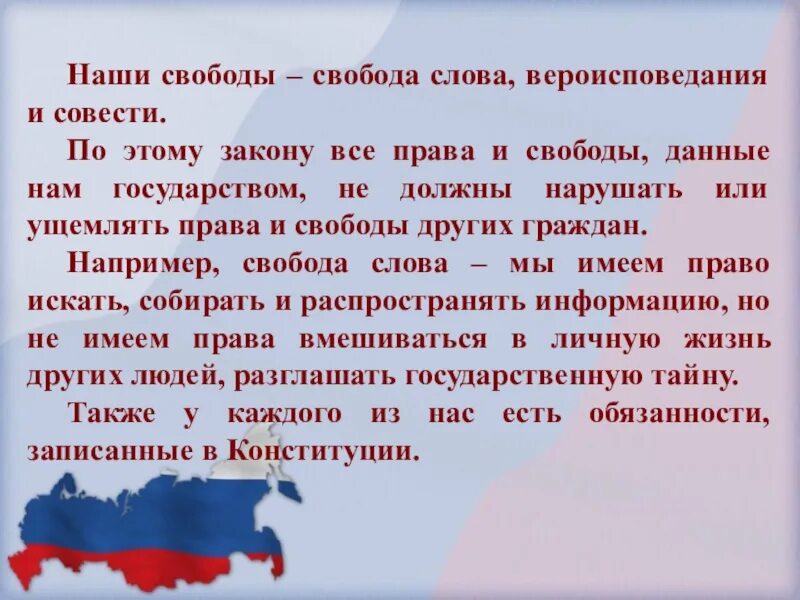 Наши свободы – свобода слова, вероисповедания и совести.

По этому закону все права и свободы, данные нам государством, не должны нарушать или ущемлять права и свободы других граждан.

Например, свобода слова – мы имеем право искать, собирать и распространять информацию, но не имеем права вмешиваться в личную жизнь других людей, разглашать государственную тайну.

Также у каждого из нас есть обязанности, записанные в Конституции.